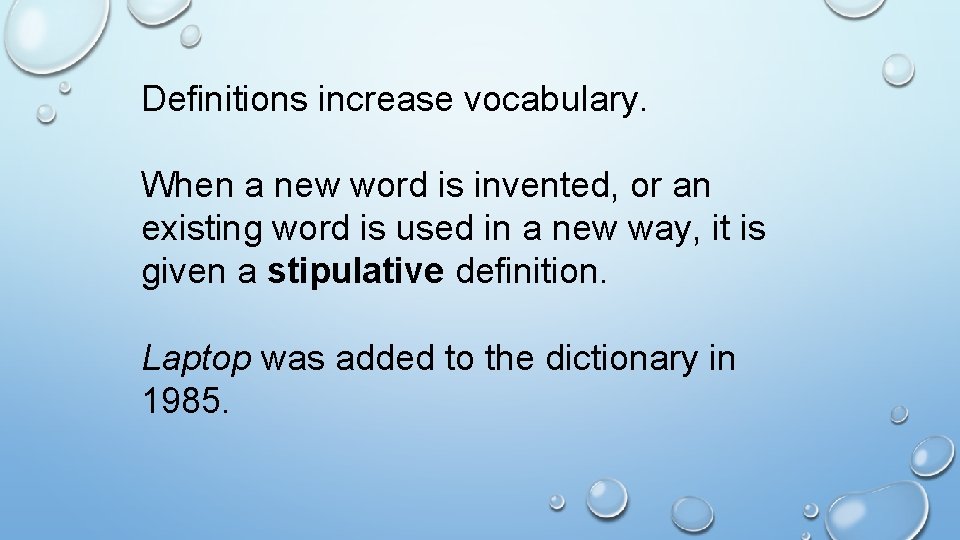 Definitions increase vocabulary.

When a new word is invented, or an existing word is used in a new way, it is given a stipulative definition.

Laptop was added to the dictionary in 1985.